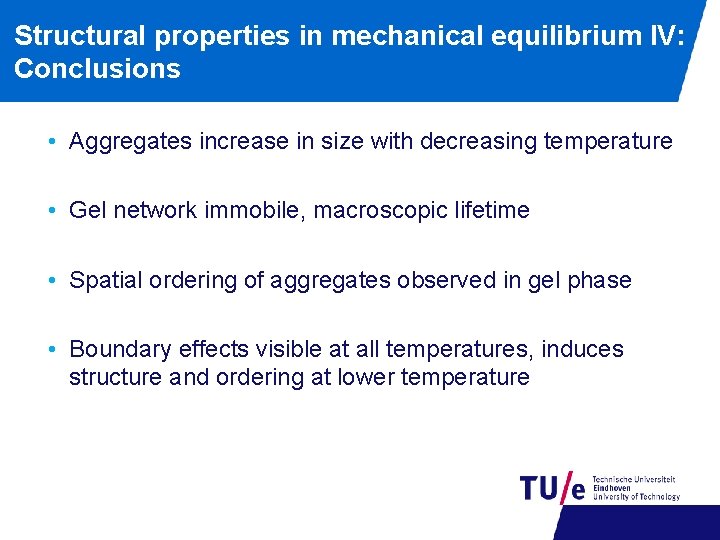 Structural properties in mechanical equilibrium IV: Conclusions

• Aggregates increase in size with decreasing temperature

• Gel network immobile, macroscopic lifetime

• Spatial ordering of aggregates observed in gel phase

• Boundary effects visible at all temperatures, induces structure and ordering at lower temperature

TU/e Technische Universiteit Eindhoven University of Technology